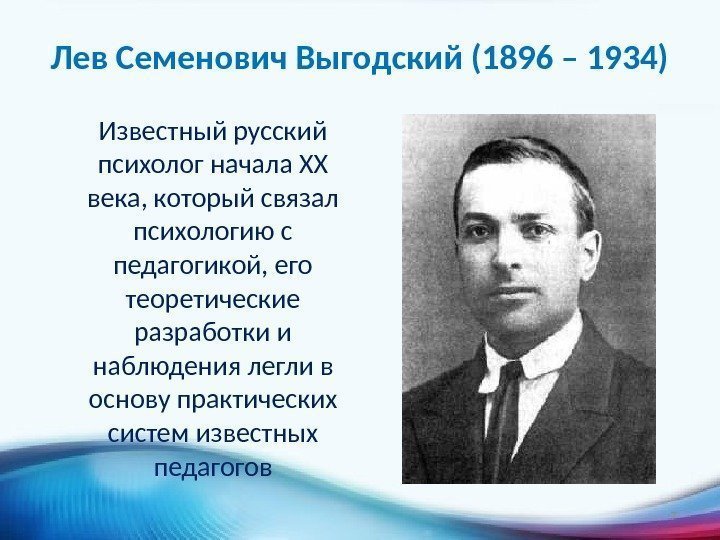 Лев Семенович Выгодский (1896 – 1934)

Известный русский психолог начала XX века, который связал психологию с педагогикой, его теоретические разработки и наблюдения легли в основу практических систем известных педагогов